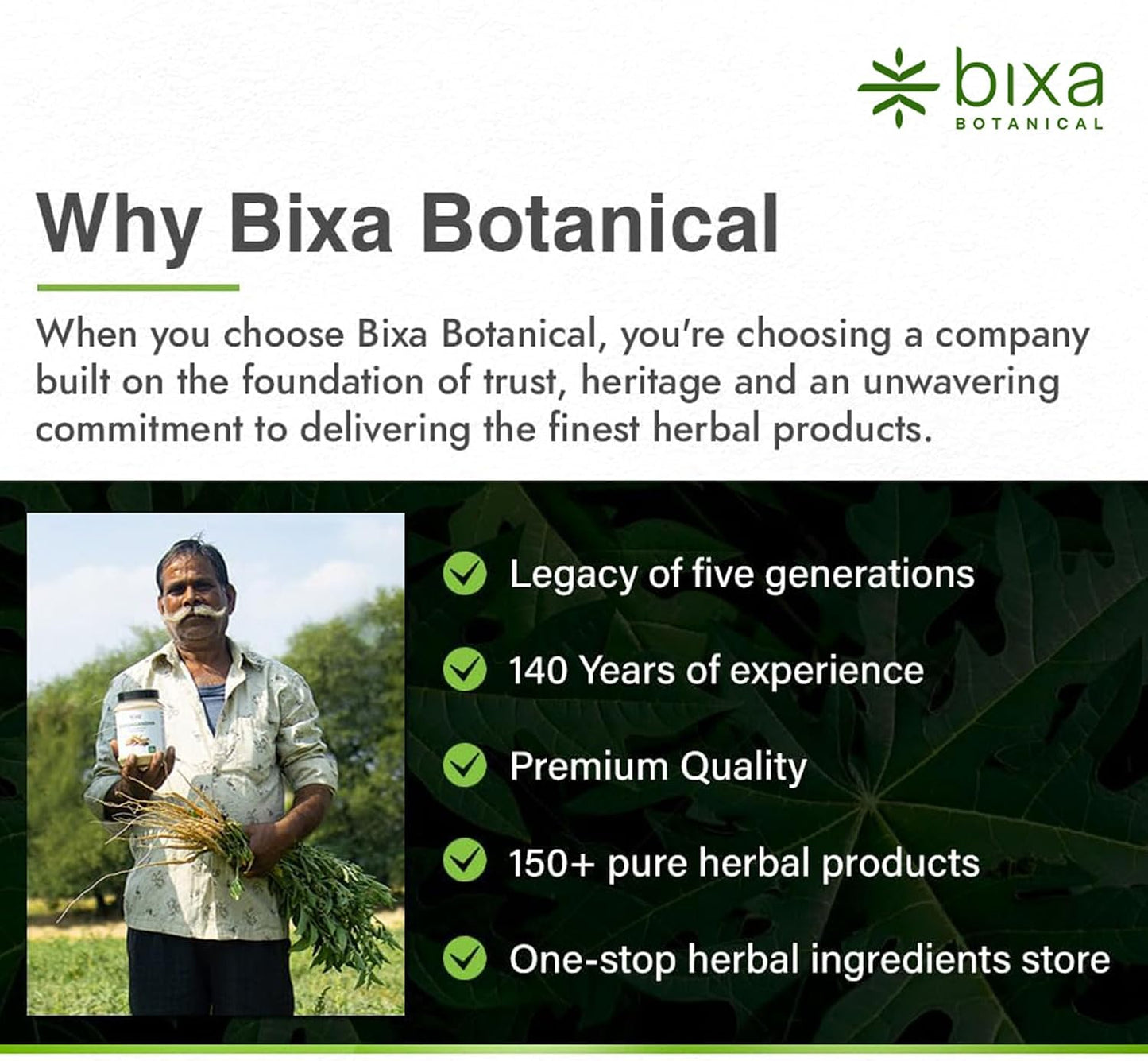 bixa
BOTANICAL

Why Bixa Botanical

When you choose Bixa Botanical, you're choosing a company built on the foundation of trust, heritage and an unwavering commitment to delivering the finest herbal products.

Legacy of five generations

140 Years of experience

Premium Quality

150+ pure herbal products

One-stop herbal ingredients store